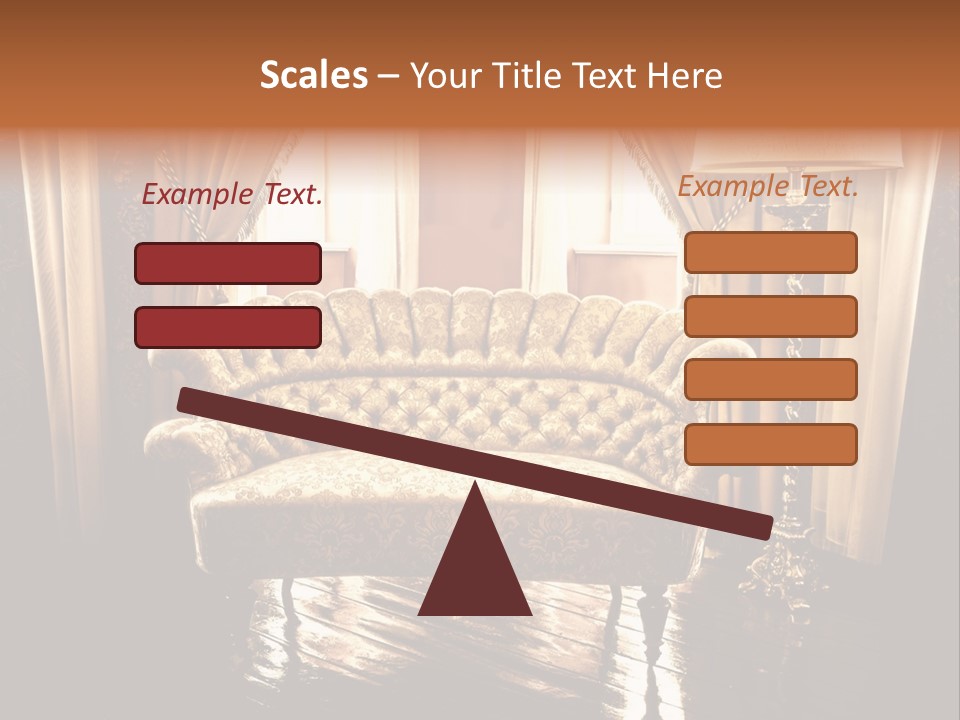 Scales – Your Title Text Here

Example Text.

Example Text.